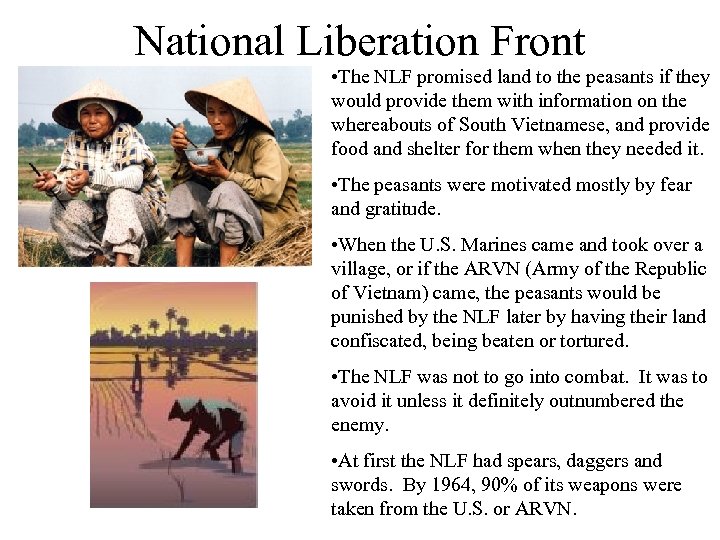 National Liberation Front

•The NLF promised land to the peasants if they would provide them with information on the whereabouts of South Vietnamese, and provide food and shelter for them when they needed it.

•The peasants were motivated mostly by fear and gratitude.

•When the U.S. Marines came and took over a village, or if the ARVN (Army of the Republic of Vietnam) came, the peasants would be punished by the NLF later by having their land confiscated, being beaten or tortured.

•The NLF was not to go into combat. It was to avoid it unless it definitely outnumbered the enemy.

•At first the NLF had spears, daggers and swords. By 1964, 90% of its weapons were taken from the U.S. or ARVN.